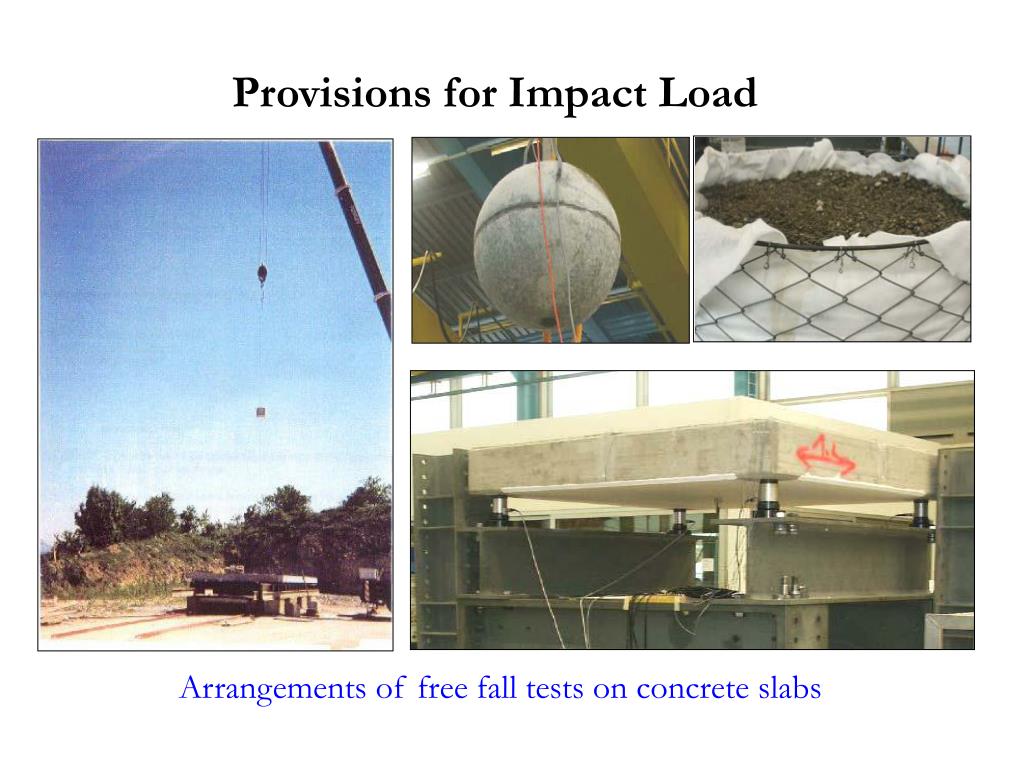 Provisions for Impact Load

Arrangements of free fall tests on concrete slabs